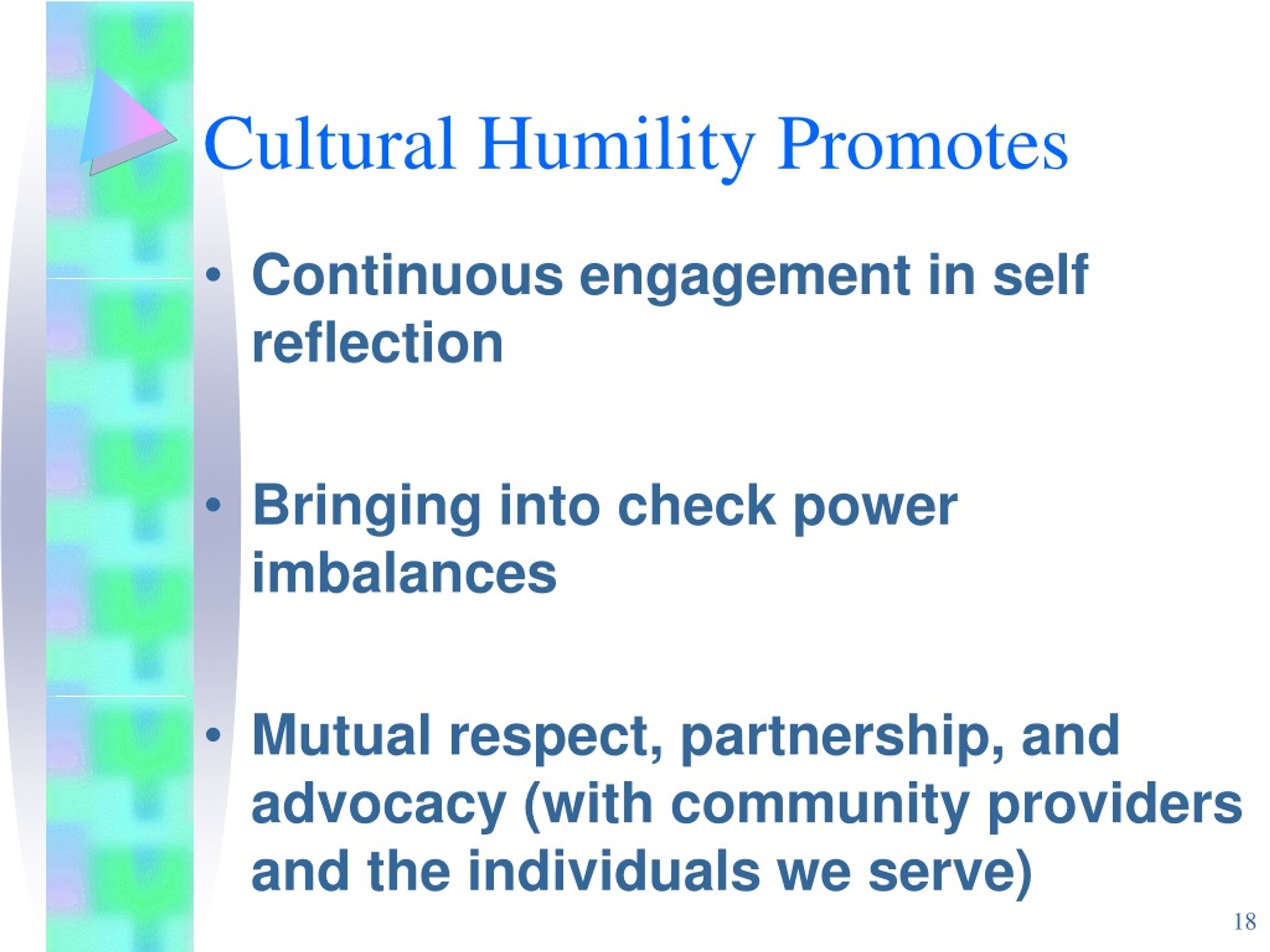 Cultural Humility Promotes

• Continuous engagement in self reflection

• Bringing into check power imbalances

• Mutual respect, partnership, and advocacy (with community providers and the individuals we serve)

18